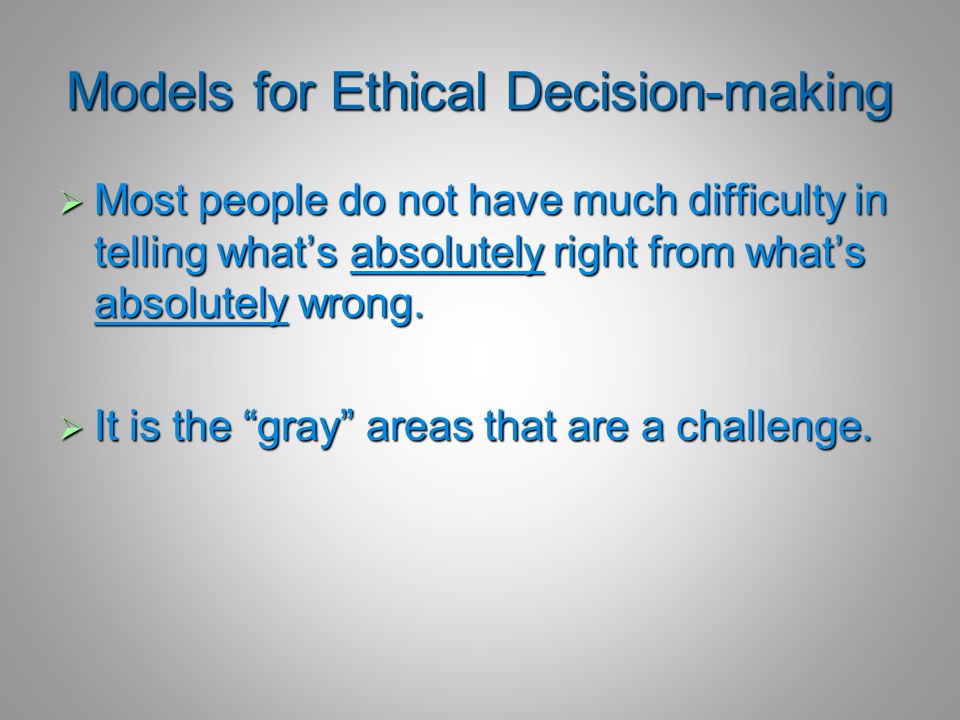 Models for Ethical Decision-making

➢ Most people do not have much difficulty in telling what’s absolutely right from what’s absolutely wrong.

➢ It is the “gray” areas that are a challenge.